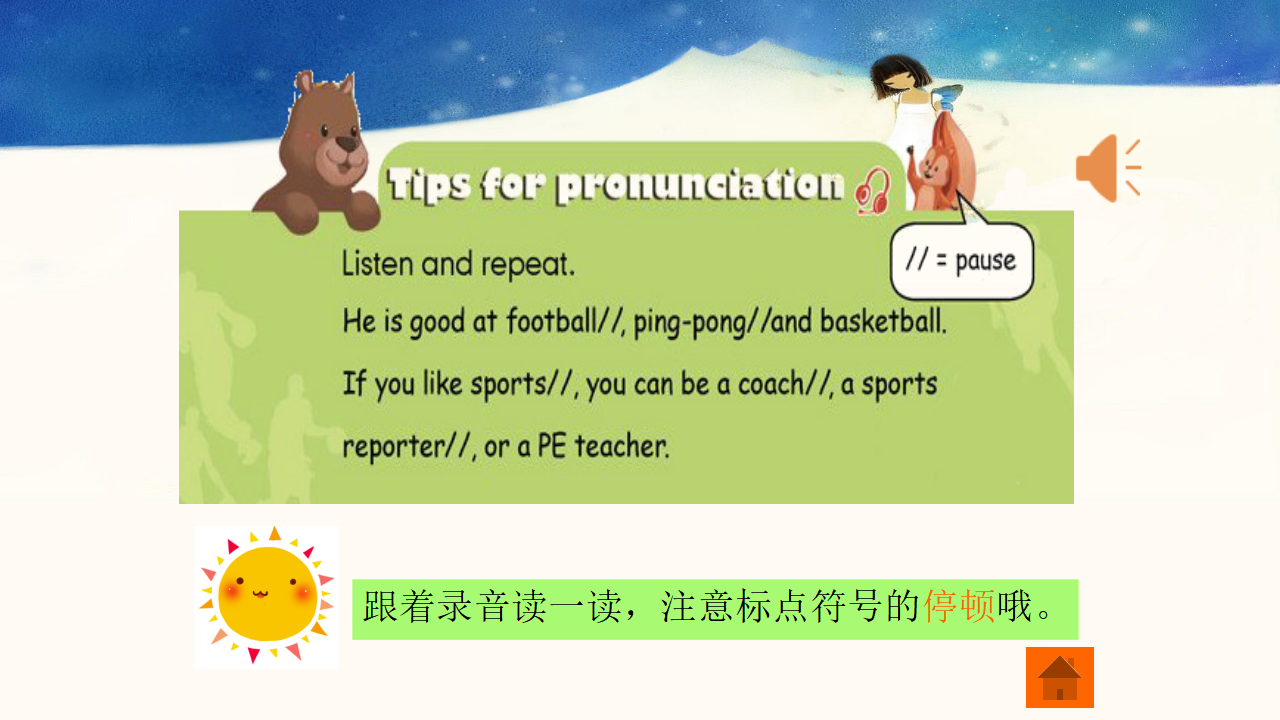 Tips for pronunciation

// = pause

Listen and repeat.

He is good at football//, ping-pong//and basketball.

If you like sports//, you can be a coach//, a sports reporter//, or a PE teacher.

跟着录音读一读，注意标点符号的停顿哦。